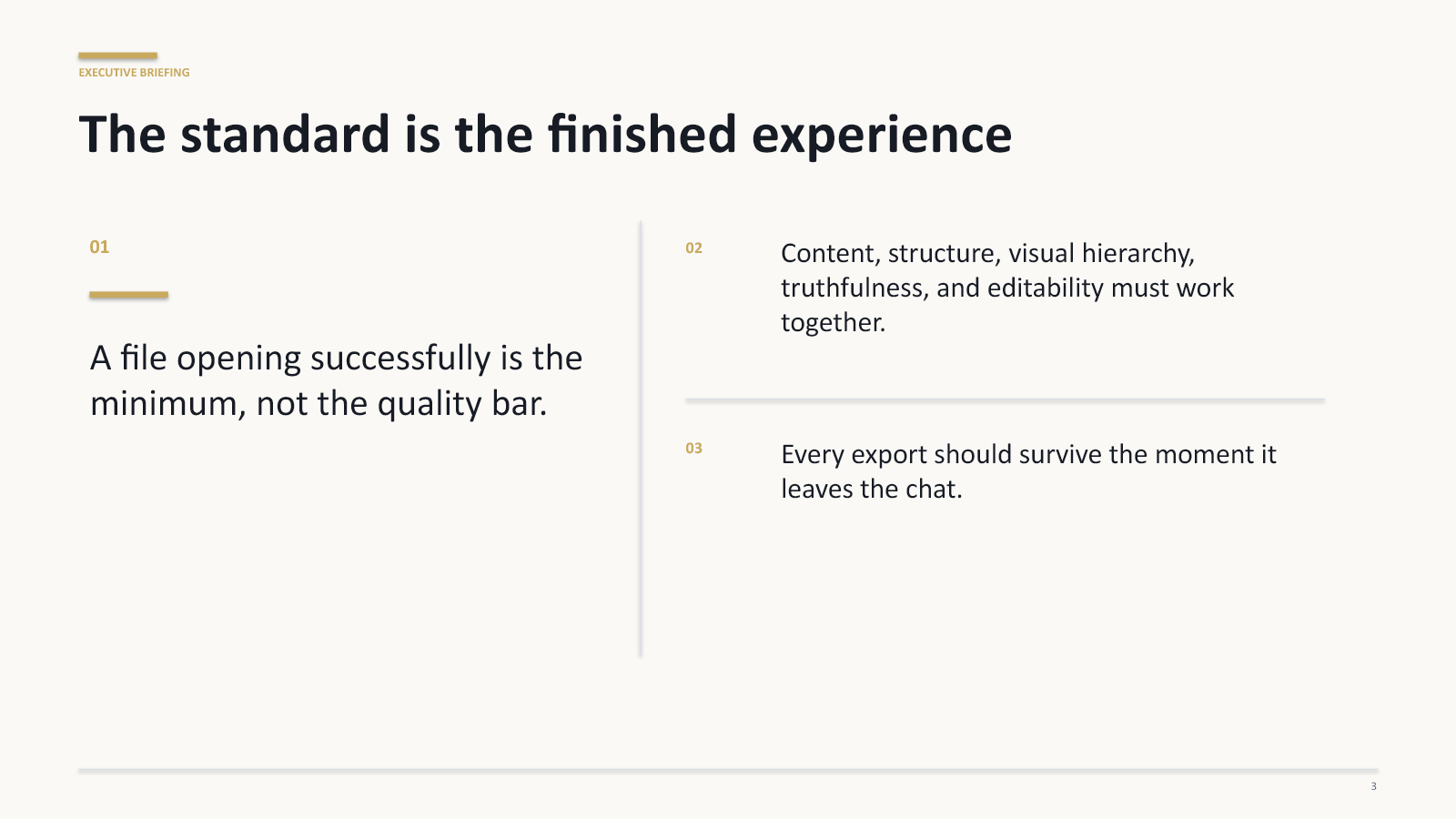 EXECUTIVE BRIEFING

The standard is the finished experience

01

A file opening successfully is the minimum, not the quality bar.

02

Content, structure, visual hierarchy, truthfulness, and editability must work together.

03

Every export should survive the moment it leaves the chat.

3